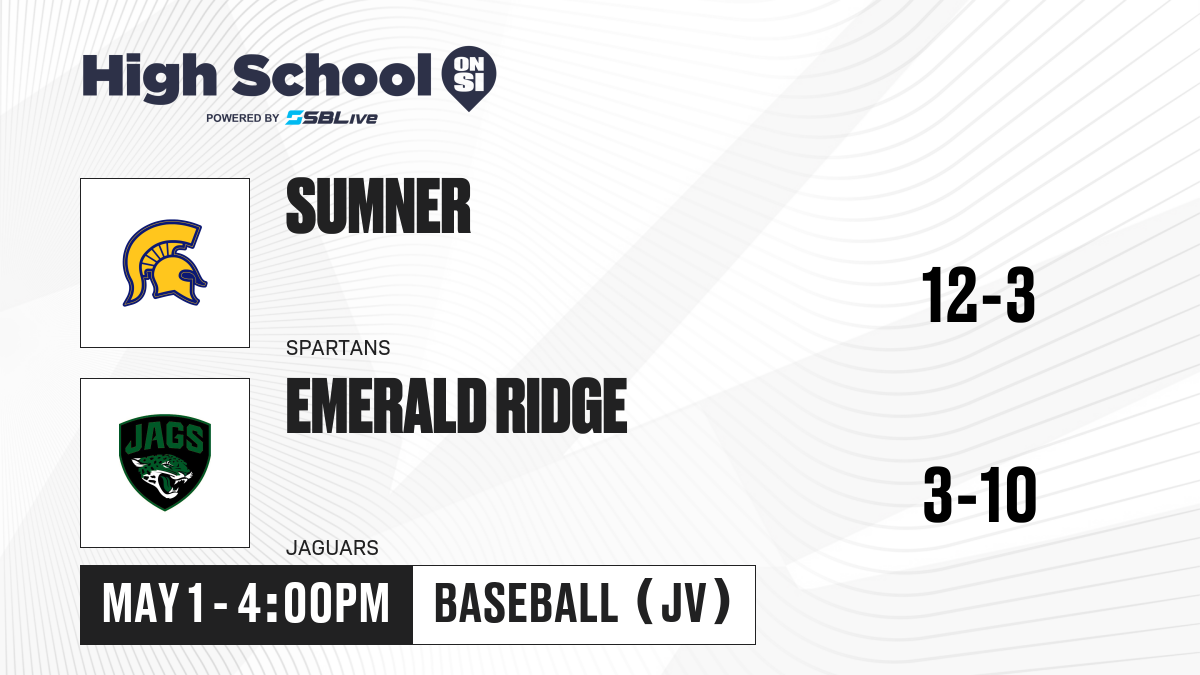 High School ON SI
POWERED BY SBLive

SUMNER
SPARTANS
12-3

JAGS

EMERALD RIDGE
JAGUARS
3-10

MAY 1 - 4:00PM
BASEBALL (JV)